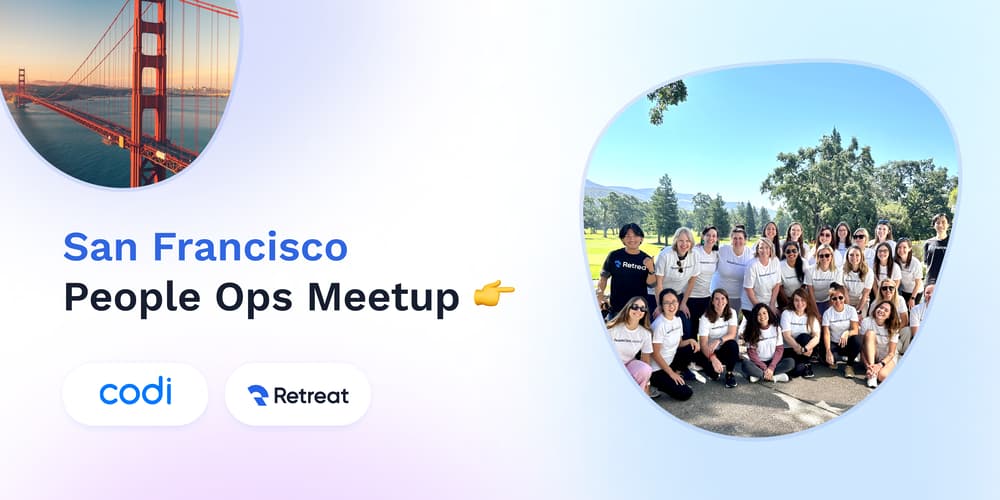 San Francisco
People Ops Meetup 👉

codi

Retreat